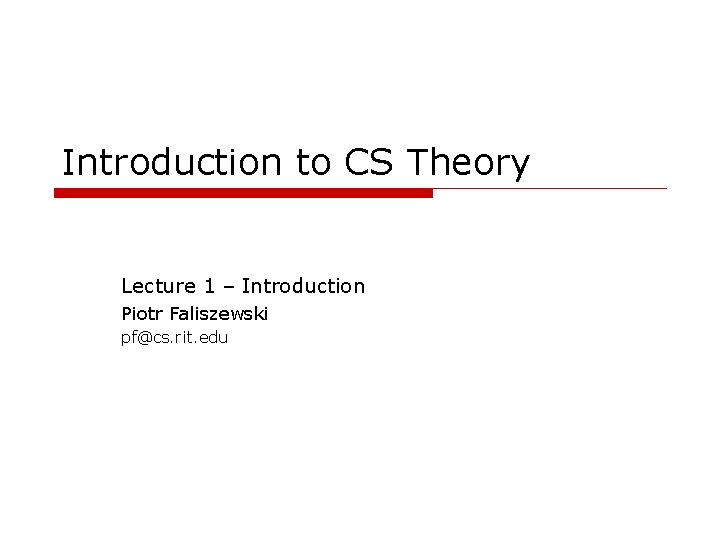 Introduction to CS Theory

Lecture 1 – Introduction
Piotr Faliszewski
pf@cs.rit.edu